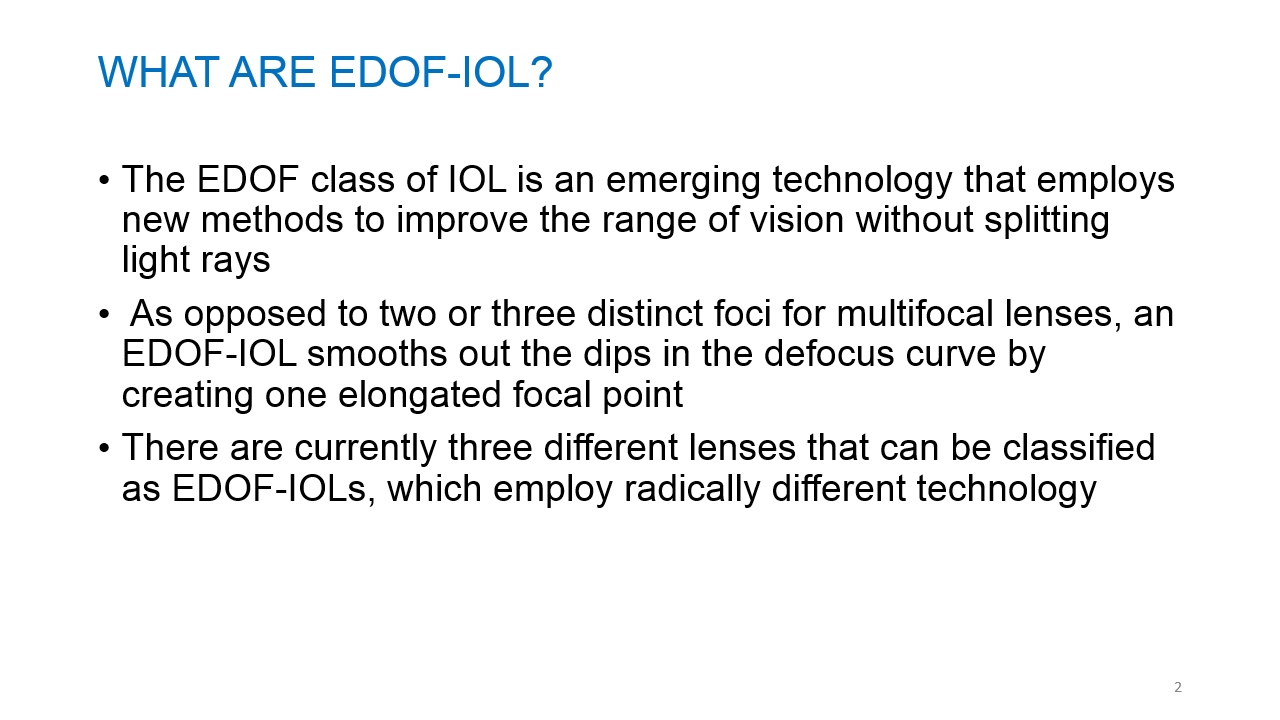 WHAT ARE EDOF-IOL?

• The EDOF class of IOL is an emerging technology that employs new methods to improve the range of vision without splitting light rays

• As opposed to two or three distinct foci for multifocal lenses, an EDOF-IOL smooths out the dips in the defocus curve by creating one elongated focal point

• There are currently three different lenses that can be classified as EDOF-IOLs, which employ radically different technology

2